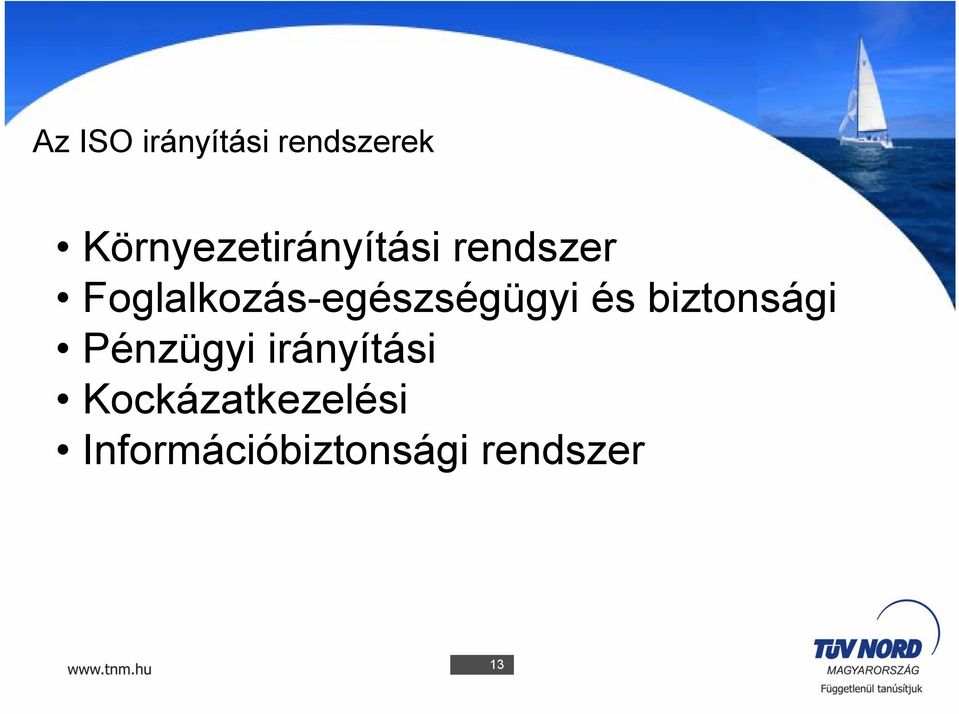 Az ISO irányítási rendszerek

• Környezetirányítási rendszer
• Foglalkozás-egészségügyi és biztonsági
• Pénzügyi irányítási
• Kockázatkezelési
• Információbiztonsági rendszer

www.tnm.hu

13

TÜV NORD
MAGYARORSZÁG
Függetlenül tanúsítjuk